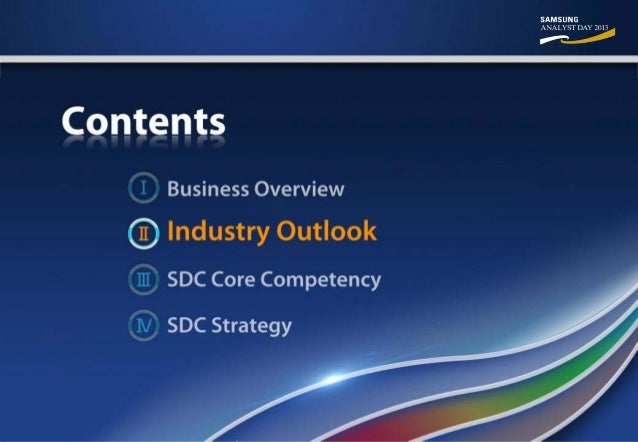 SAMSUNG
ANALYST DAY 2013

Contents

I Business Overview

II Industry Outlook

III SDC Core Competency

IV SDC Strategy